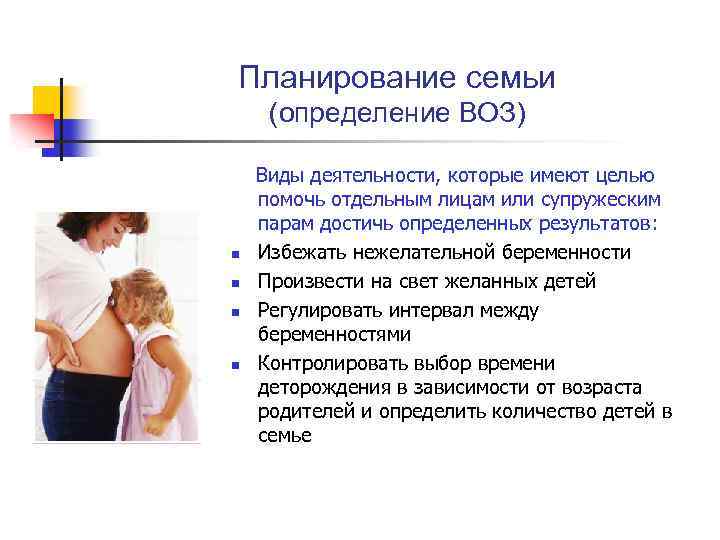 Планирование семьи
(определение ВОЗ)

Виды деятельности, которые имеют целью помочь отдельным лицам или супружеским парам достичь определенных результатов:

- Избежать нежелательной беременности
- Произвести на свет желанных детей
- Регулировать интервал между беременностями
- Контролировать выбор времени деторождения в зависимости от возраста родителей и определить количество детей в семье